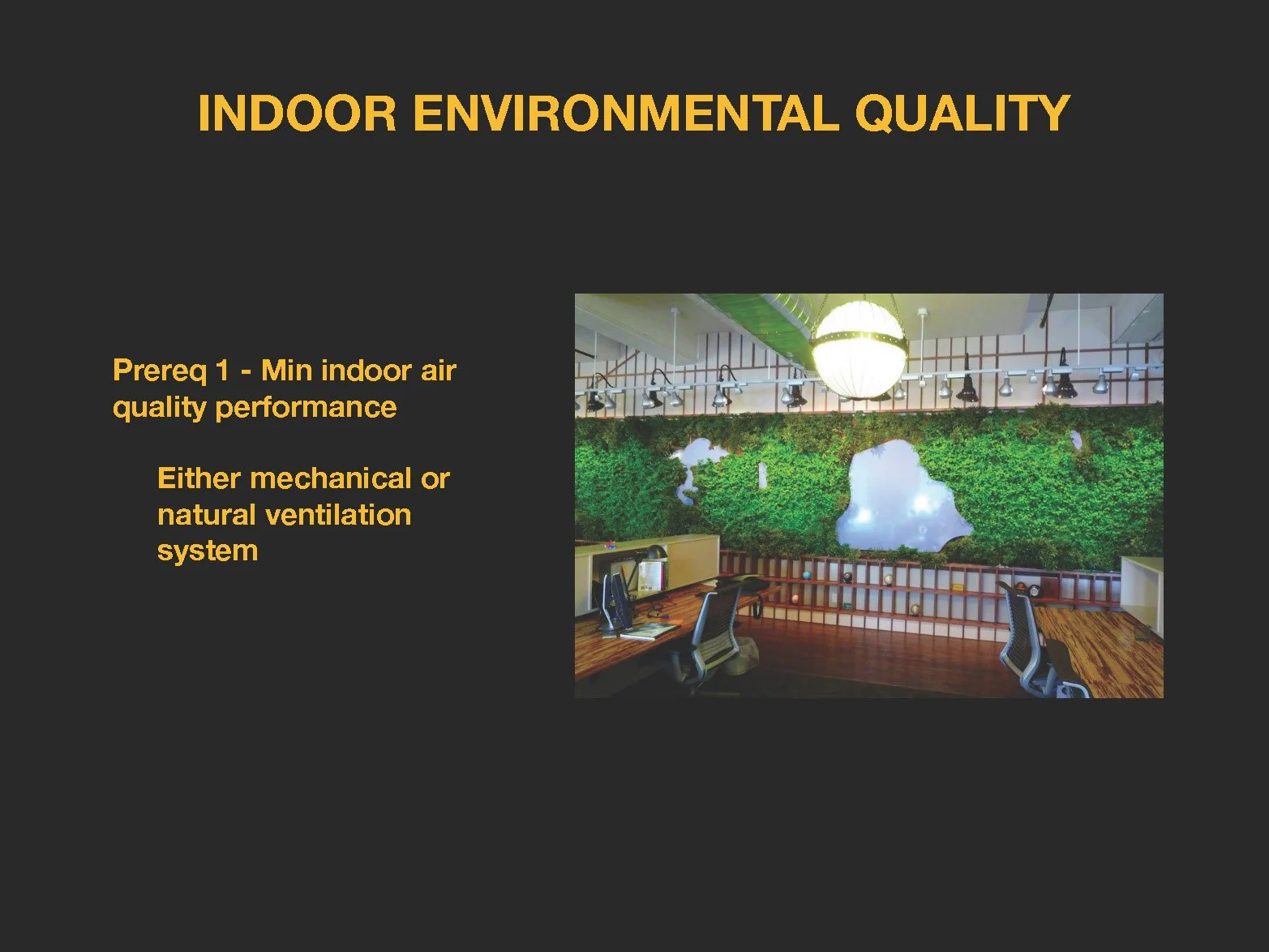 INDOOR ENVIRONMENTAL QUALITY

Prereq 1 - Min indoor air quality performance

Either mechanical or natural ventilation system